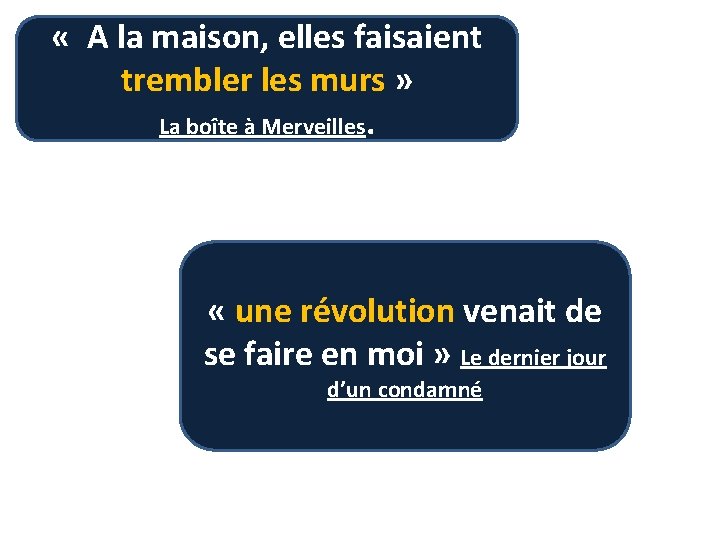 « A la maison, elles faisaient trembler les murs »
La boîte à Merveilles.

« une révolution venait de se faire en moi » Le dernier jour d'un condamné